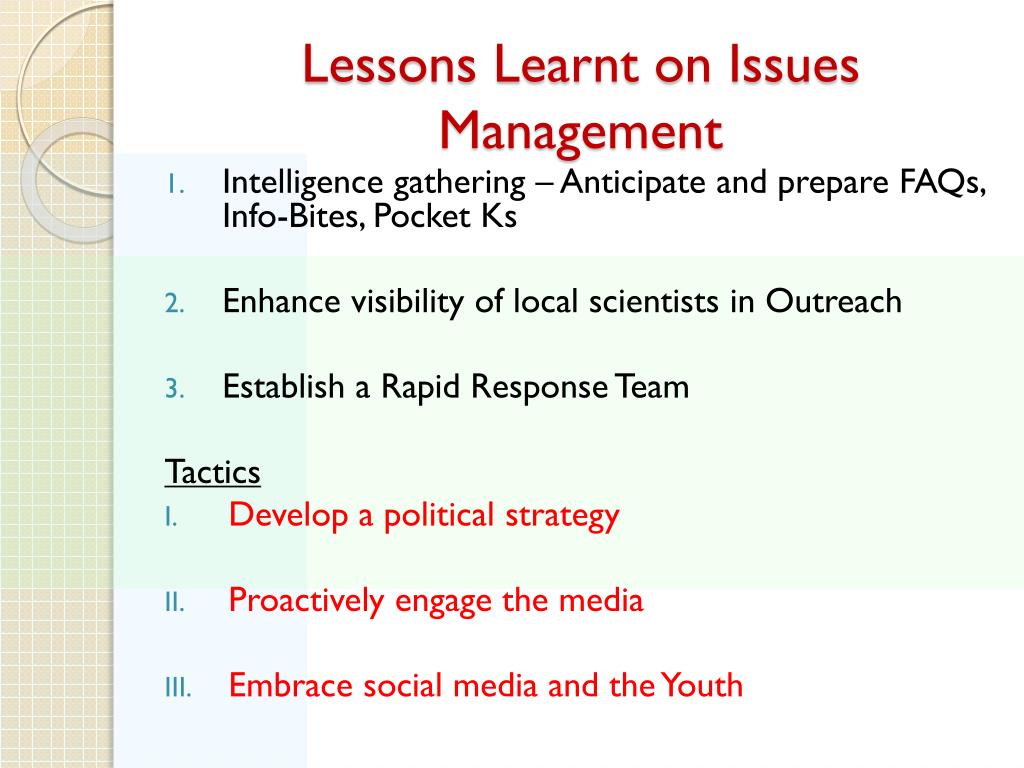 Lessons Learnt on Issues Management

1. Intelligence gathering – Anticipate and prepare FAQs, Info-Bites, Pocket Ks

2. Enhance visibility of local scientists in Outreach

3. Establish a Rapid Response Team

Tactics

I. Develop a political strategy

II. Proactively engage the media

III. Embrace social media and the Youth